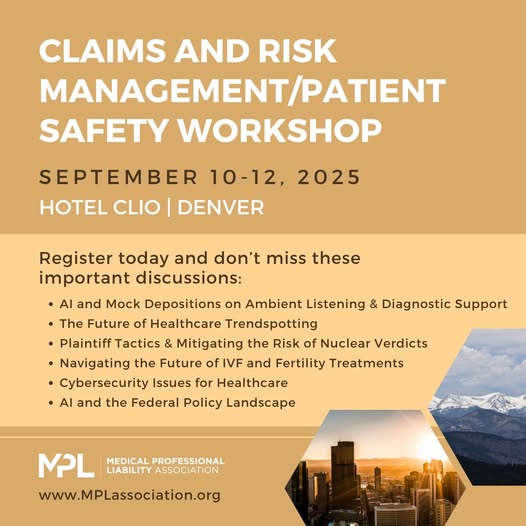 CLAIMS AND RISK MANAGEMENT/PATIENT SAFETY WORKSHOP

SEPTEMBER 10-12, 2025

HOTEL CLIO | DENVER

Register today and don't miss these important discussions:

• AI and Mock Depositions on Ambient Listening & Diagnostic Support
• The Future of Healthcare Trendspotting
• Plaintiff Tactics & Mitigating the Risk of Nuclear Verdicts
• Navigating the Future of IVF and Fertility Treatments
• Cybersecurity Issues for Healthcare
• AI and the Federal Policy Landscape

MPL MEDICAL PROFESSIONAL LIABILITY ASSOCIATION

www.MPLassociation.org